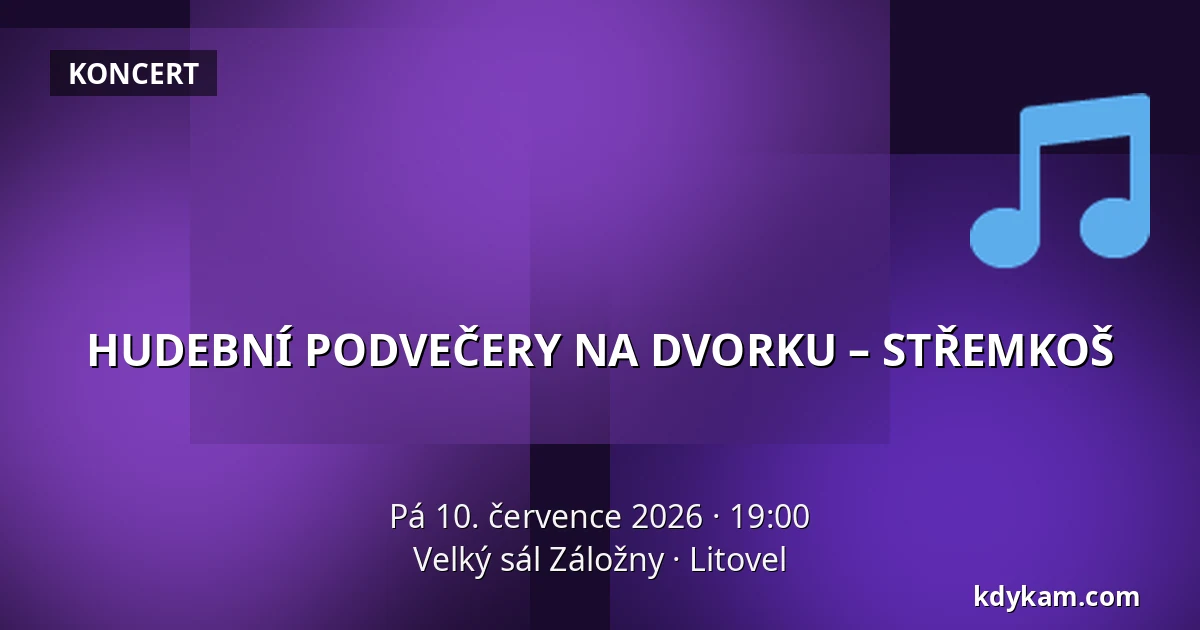 KONCERT

HUDEBNÍ PODVEČERY NA DVORKU – STŘEMKOŠ

Pá 10. července 2026 · 19:00
Velký sál Záložny · Litovel

kdykam.com